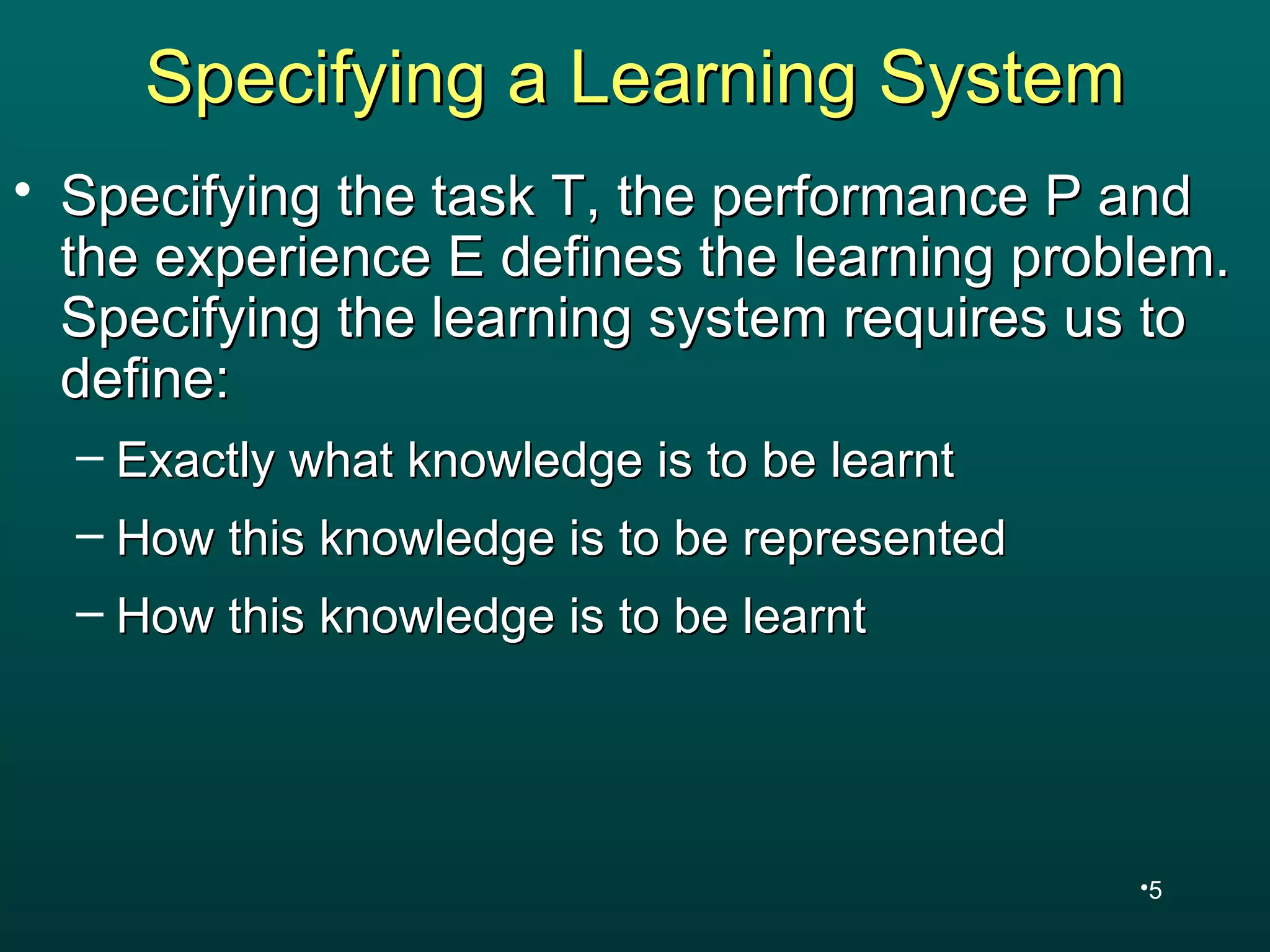 Specifying a Learning System

• Specifying the task T, the performance P and the experience E defines the learning problem. Specifying the learning system requires us to define:

– Exactly what knowledge is to be learnt

– How this knowledge is to be represented

– How this knowledge is to be learnt

•5